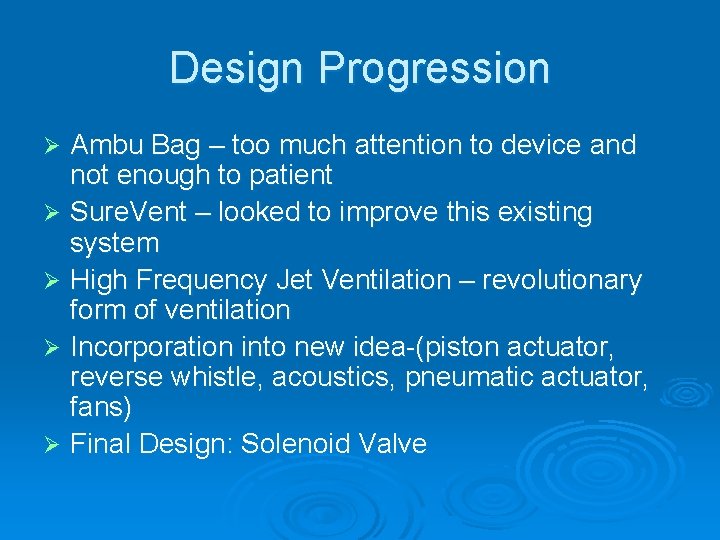 Design Progression

➢ Ambu Bag – too much attention to device and not enough to patient
➢ SureVent – looked to improve this existing system
➢ High Frequency Jet Ventilation – revolutionary form of ventilation
➢ Incorporation into new idea-(piston actuator, reverse whistle, acoustics, pneumatic actuator, fans)
➢ Final Design: Solenoid Valve